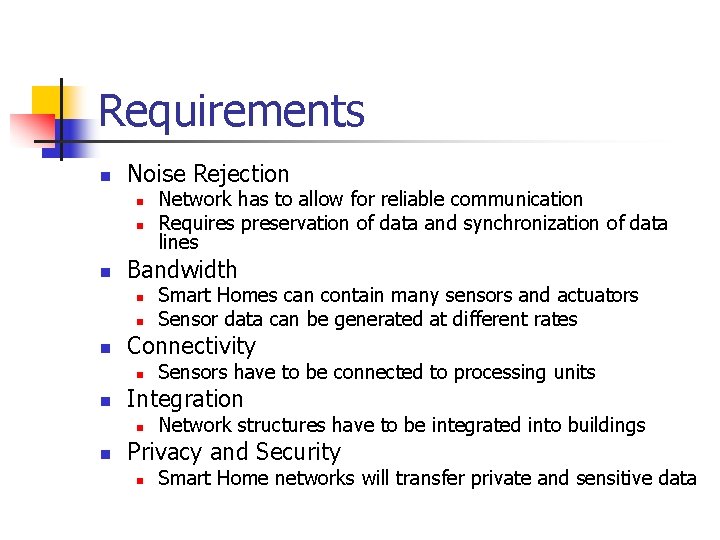 Requirements

- Noise Rejection
  - Network has to allow for reliable communication
  - Requires preservation of data and synchronization of data lines
- Bandwidth
  - Smart Homes can contain many sensors and actuators
  - Sensor data can be generated at different rates
- Connectivity
  - Sensors have to be connected to processing units
- Integration
  - Network structures have to be integrated into buildings
- Privacy and Security
  - Smart Home networks will transfer private and sensitive data